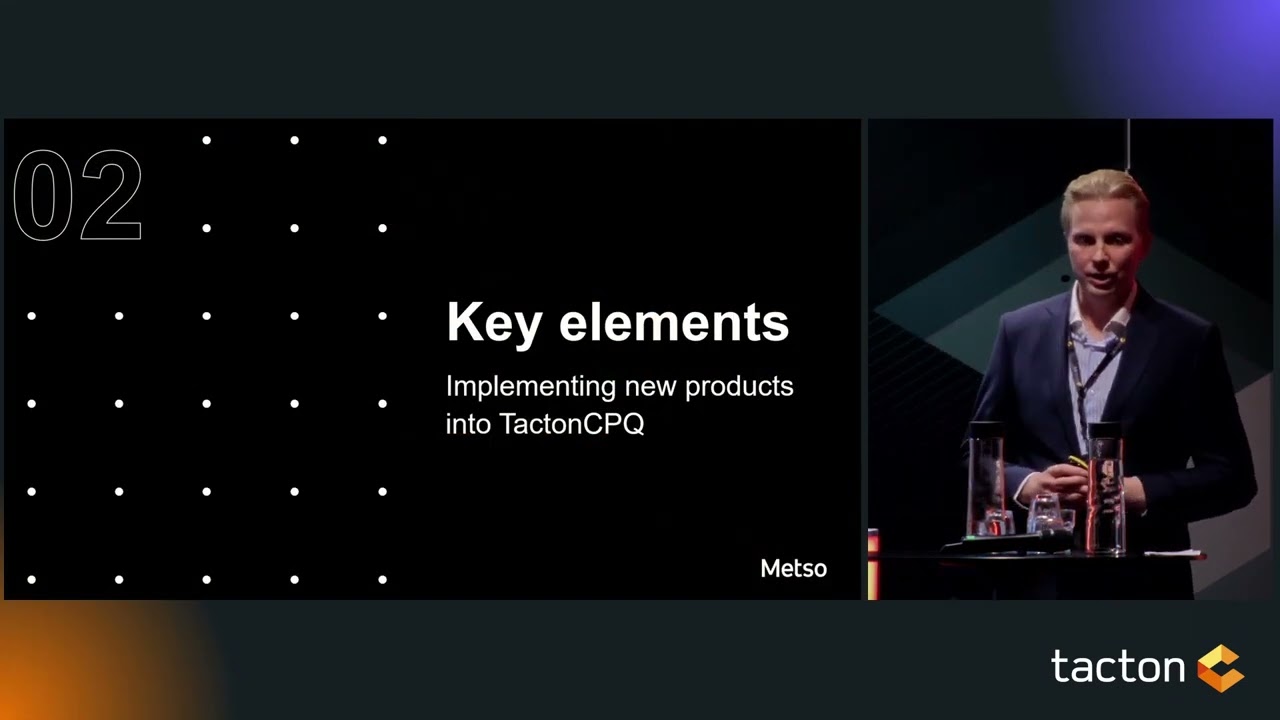 02

Key elements

Implementing new products into TactonCPQ

Metso

tacton